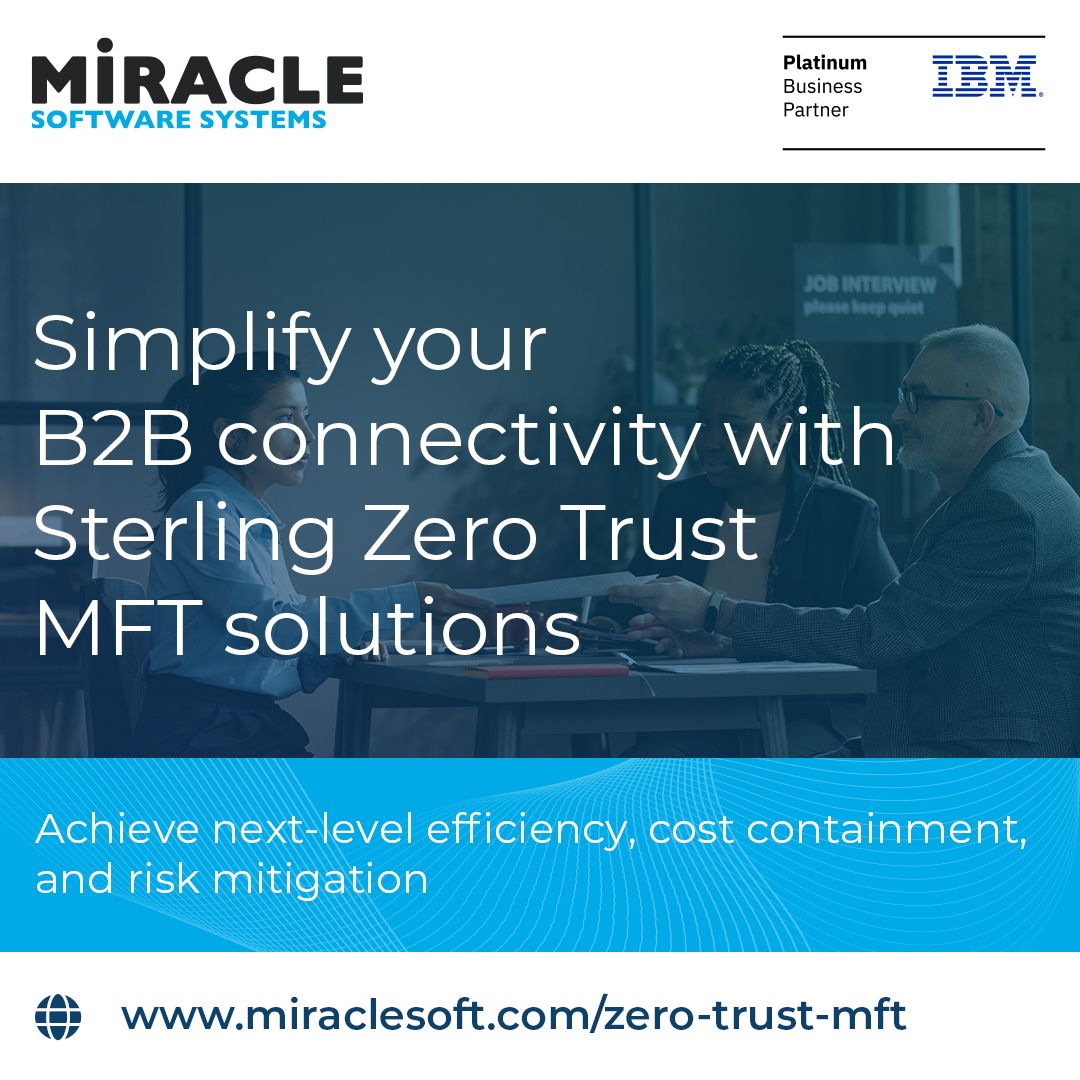 MIRACLE
SOFTWARE SYSTEMS

Platinum
Business
Partner

IBM

JOB INTERVIEW
please keep quiet

Simplify your B2B connectivity with Sterling Zero Trust MFT solutions

Achieve next-level efficiency, cost containment, and risk mitigation

www.miraclesoft.com/zero-trust-mft